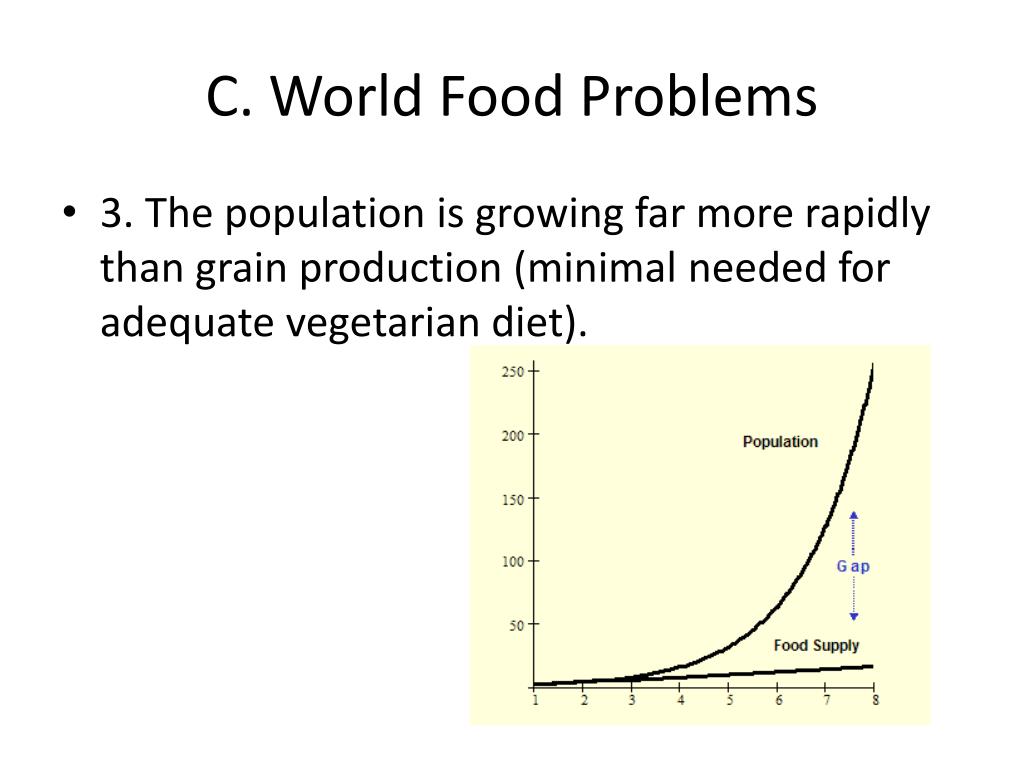 C. World Food Problems

• 3. The population is growing far more rapidly than grain production (minimal needed for adequate vegetarian diet).

250
200
150
100
50
Population
Gap
Food Supply
1 2 3 4 5 6 7 8